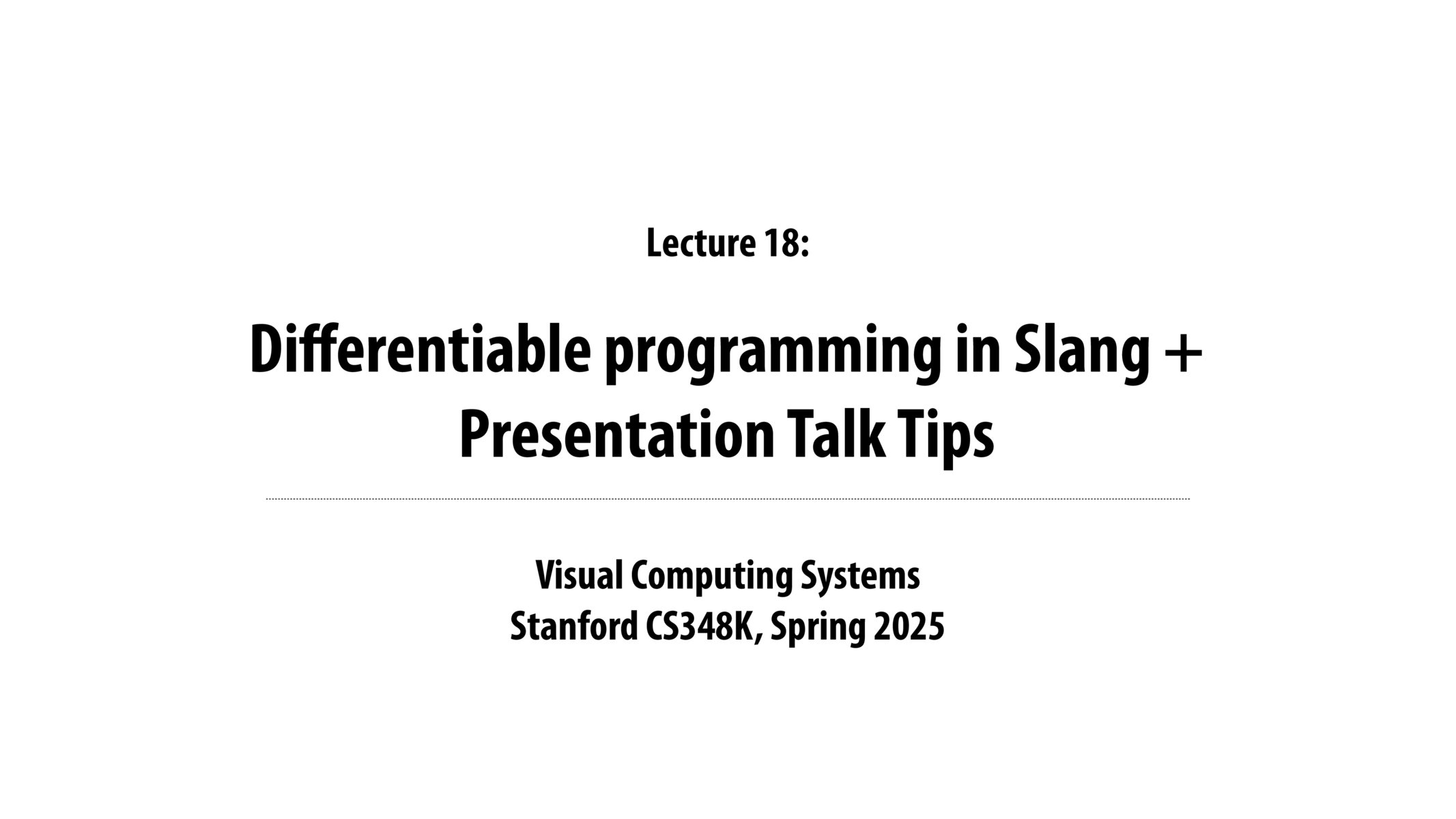 Lecture 18:

Differentiable programming in Slang + Presentation Talk Tips

Visual Computing Systems
Stanford CS348K, Spring 2025